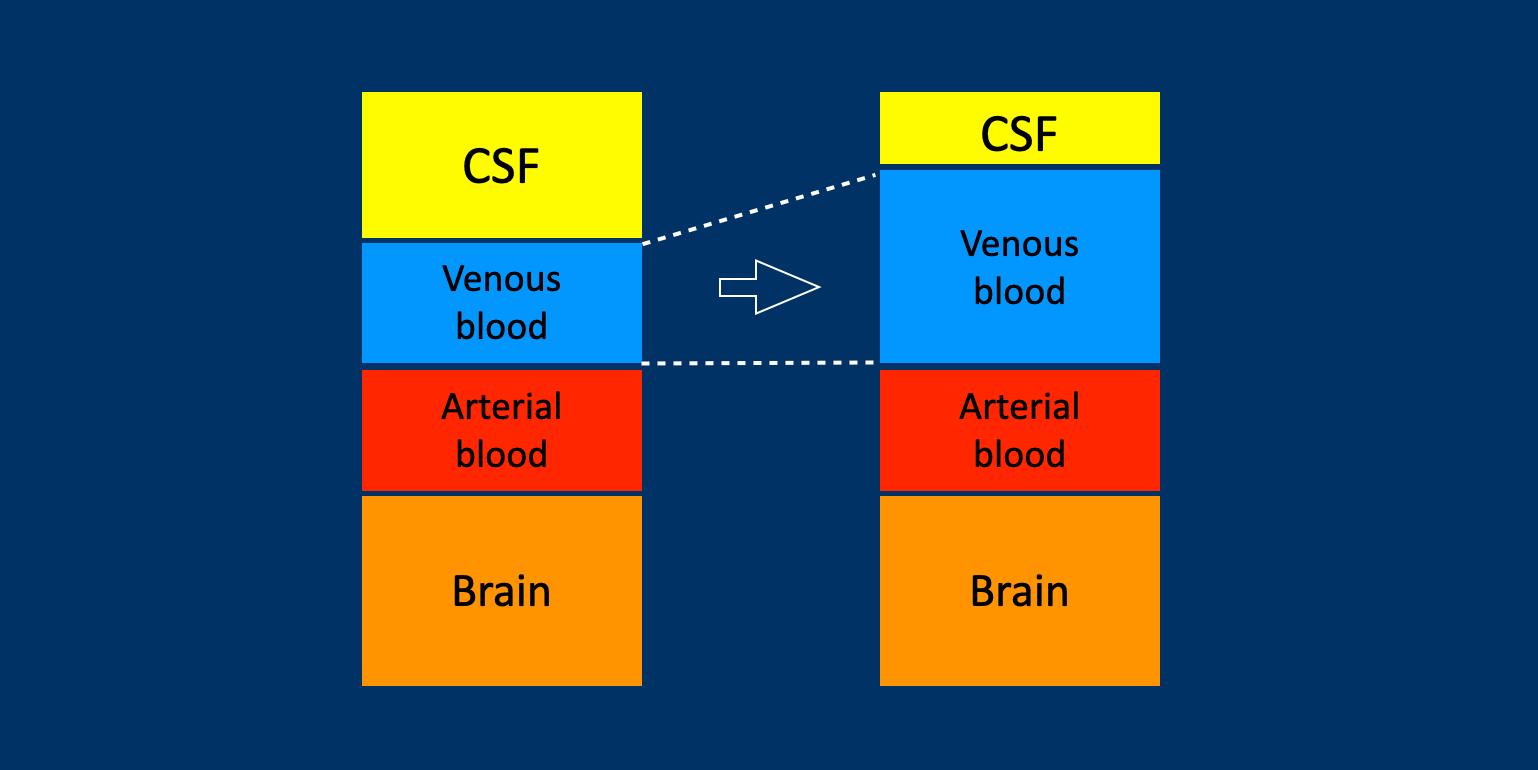 CSF

Venous blood

Arterial blood

Brain

CSF

Venous blood

Arterial blood

Brain